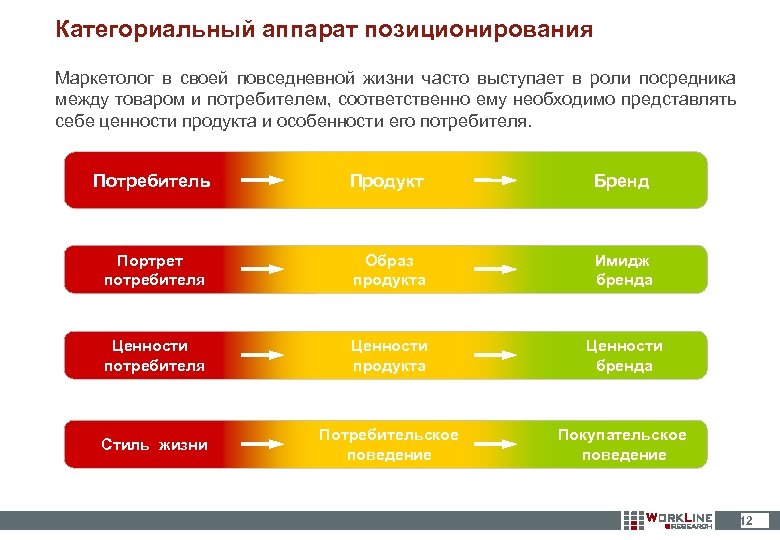 Категориальный аппарат позиционирования

Маркетолог в своей повседневной жизни часто выступает в роли посредника между товаром и потребителем, соответственно ему необходимо представлять себе ценности продукта и особенности его потребителя.

Потребитель → Продукт → Бренд

Портрет потребителя → Образ продукта → Имидж бренда

Ценности потребителя → Ценности продукта → Ценности бренда

Стиль жизни → Потребительское поведение → Покупательское поведение

WORKLINE RESEARCH

12